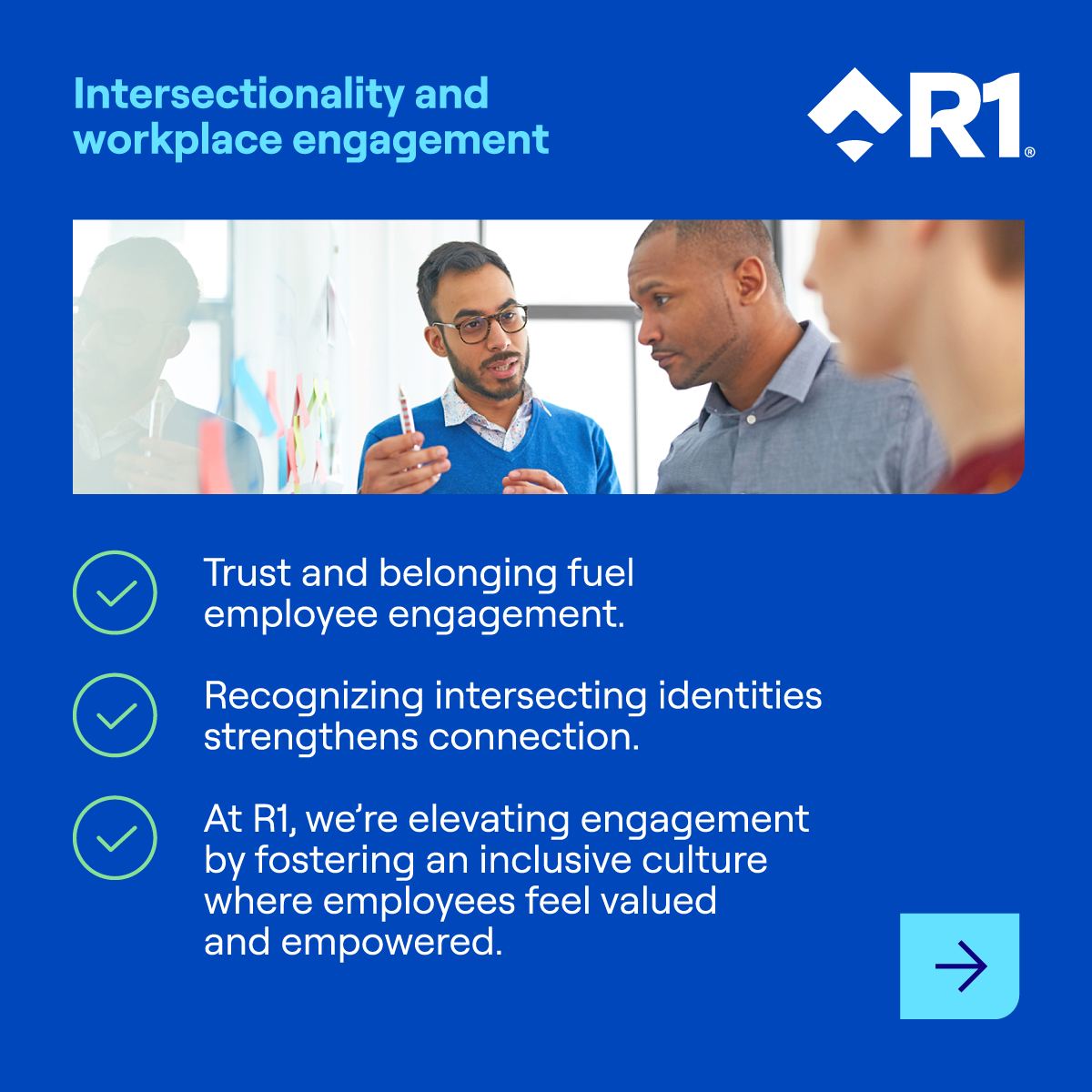 Intersectionality and workplace engagement

R1®

Trust and belonging fuel employee engagement.

Recognizing intersecting identities strengthens connection.

At R1, we're elevating engagement by fostering an inclusive culture where employees feel valued and empowered.